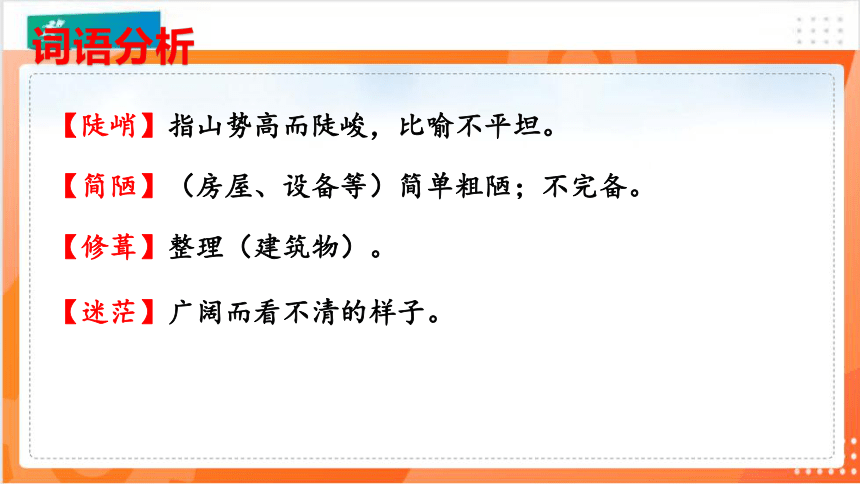 词语分析

【陡峭】指山势高而陡峻，比喻不平坦。

【简陋】（房屋、设备等）简单粗陋；不完备。

【修葺】整理（建筑物）。

【迷茫】广阔而看不清的样子。